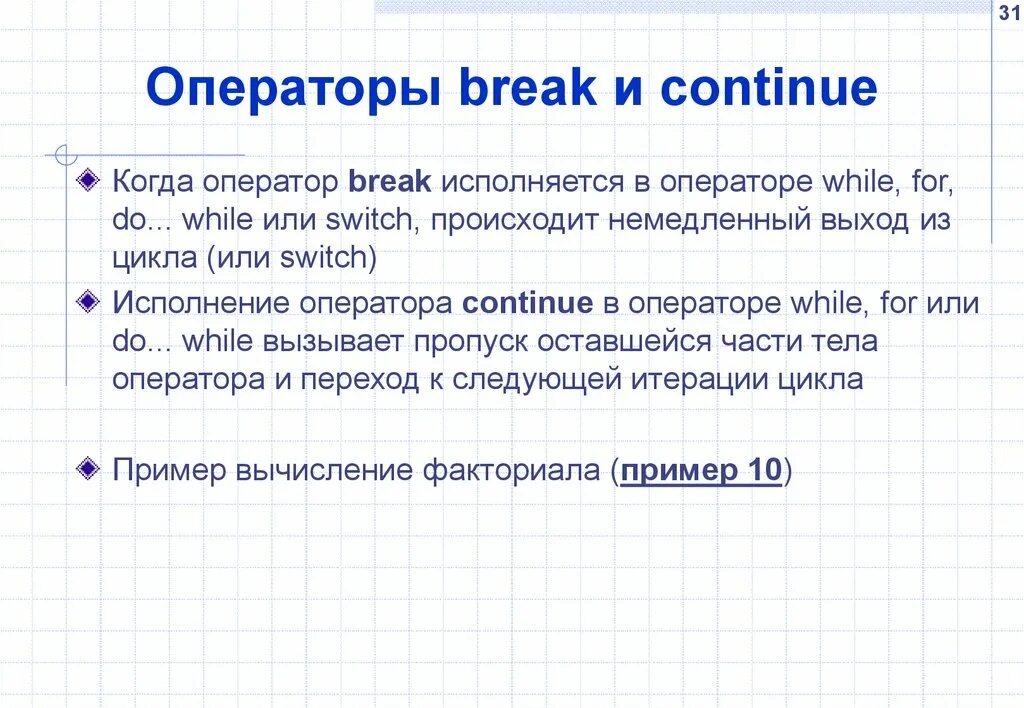 31

Операторы break и continue

Когда оператор break исполняется в операторе while, for, do... while или switch, происходит немедленный выход из цикла (или switch)

Исполнение оператора continue в операторе while, for или do... while вызывает пропуск оставшейся части тела оператора и переход к следующей итерации цикла

Пример вычисление факториала (пример 10)